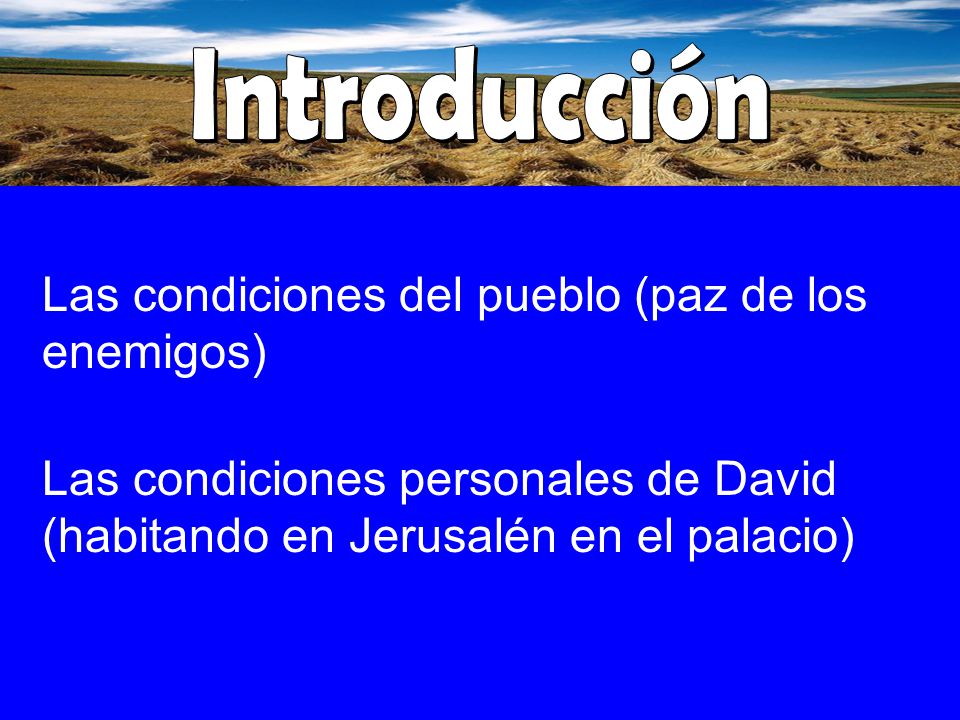 Introducción

Las condiciones del pueblo (paz de los enemigos)

Las condiciones personales de David (habitando en Jerusalén en el palacio)